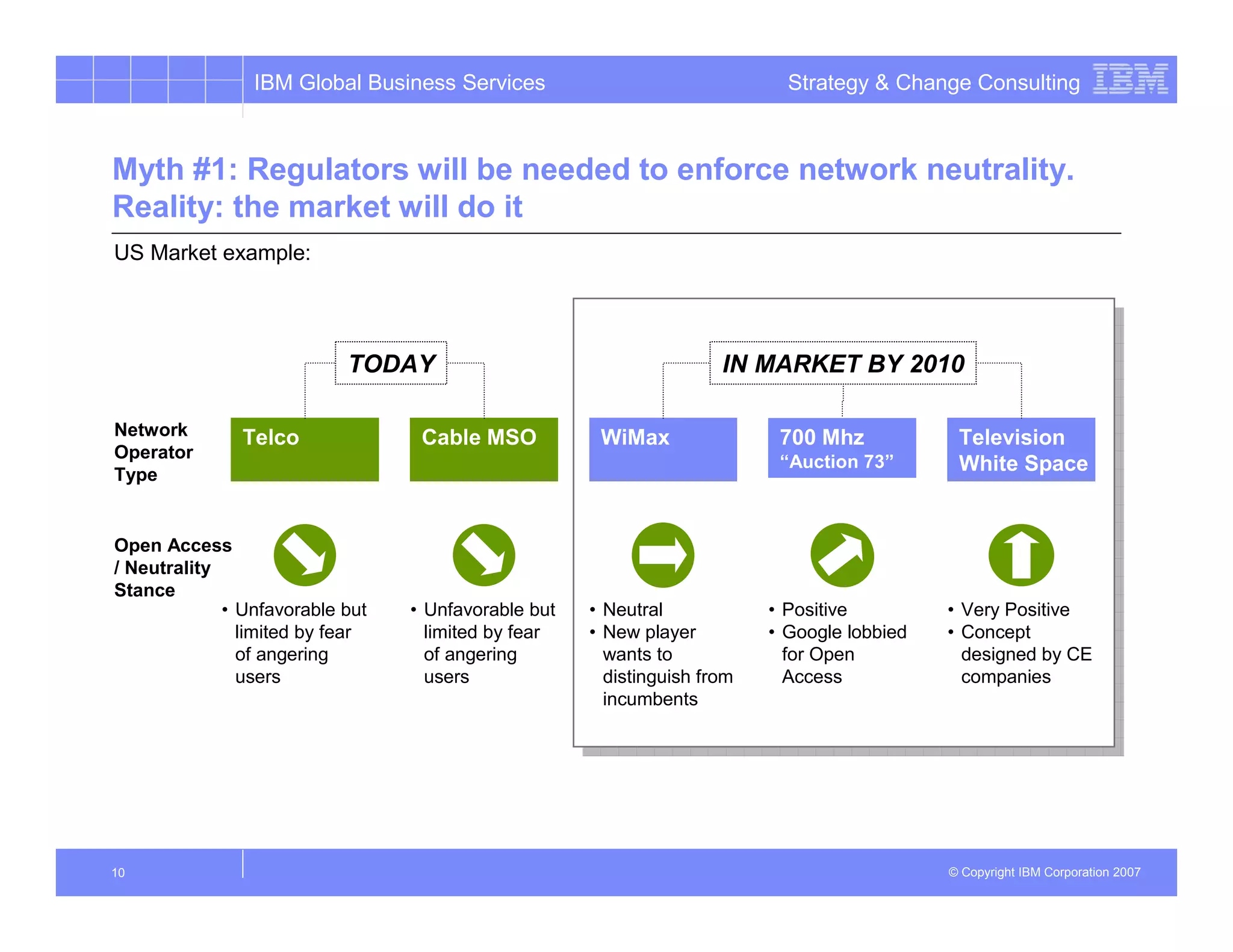 IBM Global Business Services

Strategy & Change Consulting IBM

Myth #1: Regulators will be needed to enforce network neutrality. Reality: the market will do it

US Market example:

TODAY

IN MARKET BY 2010

Network Operator Type

Telco

Cable MSO

WiMax

700 Mhz “Auction 73”

Television White Space

Open Access / Neutrality Stance

• Unfavorable but limited by fear of angering users

• Unfavorable but limited by fear of angering users

• Neutral
• New player wants to distinguish from incumbents

• Positive
• Google lobbied for Open Access

• Very Positive
• Concept designed by CE companies

10

© Copyright IBM Corporation 2007